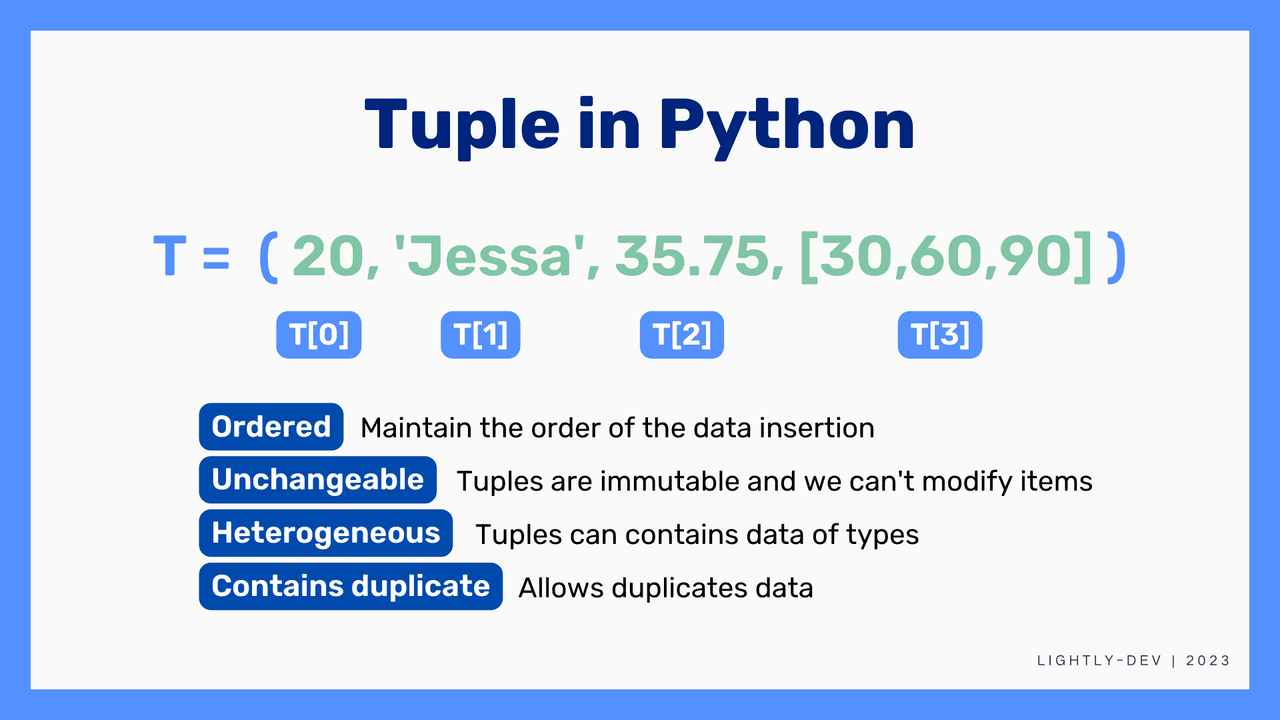 Tuple in Python

T = ( 20, 'Jessa', 35.75, [30,60,90] )

T[0] T[1] T[2] T[3]

Ordered Maintain the order of the data insertion

Unchangeable Tuples are immutable and we can't modify items

Heterogeneous Tuples can contains data of types

Contains duplicate Allows duplicates data

LIGHTLY-DEV | 2023